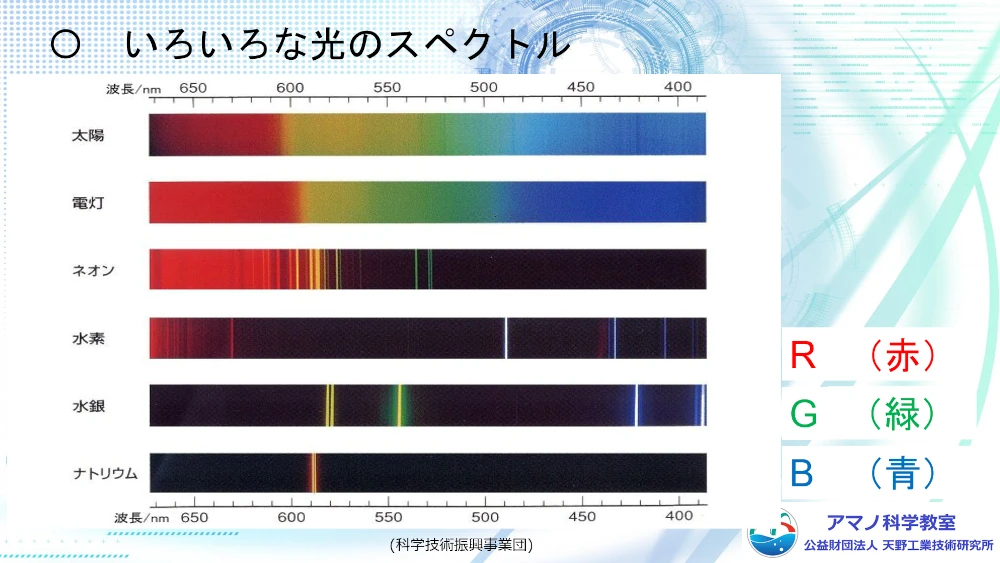 ○　いろいろな光のスペクトル

波長/nm 650 600 550 500 450 400

太陽

電灯

ネオン

水素

水銀

ナトリウム

波長/nm 650 600 550 500 450 400

(科学技術振興事業団)

R　（赤）
G　（緑）
B　（青）

アマノ科学教室
公益財団法人 天野工業技術研究所